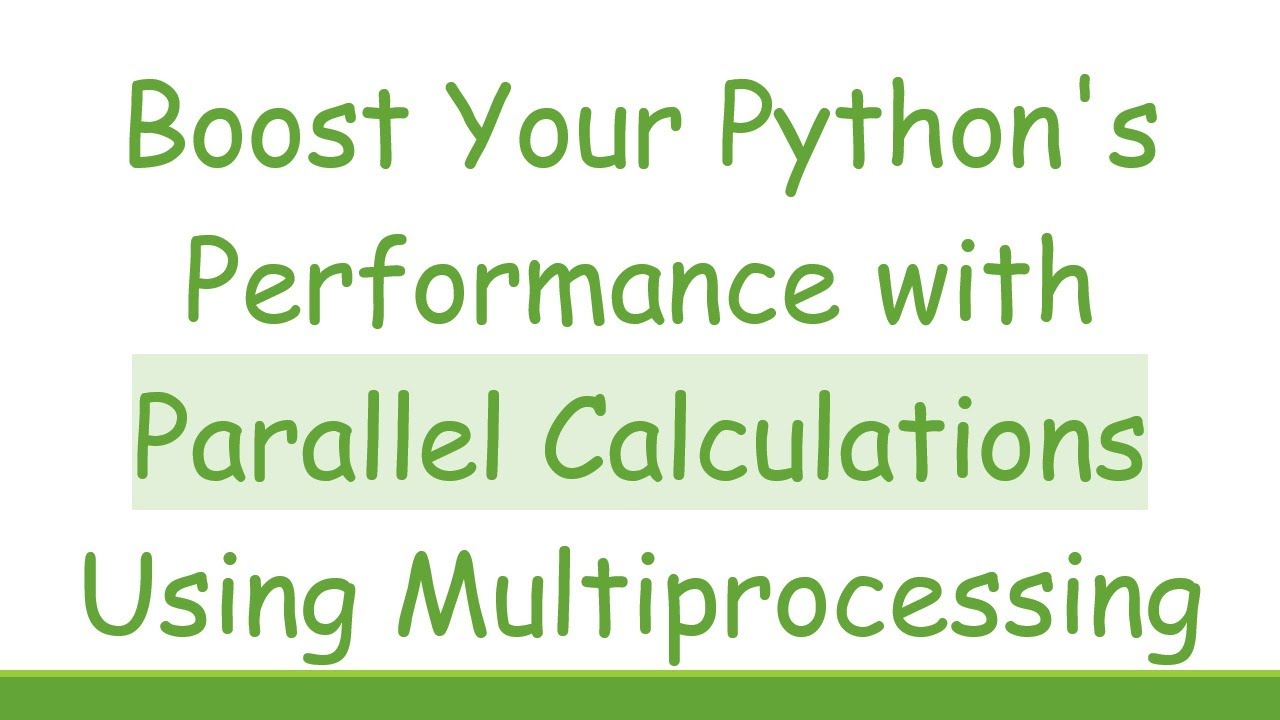 Boost Your Python's Performance with Parallel Calculations Using Multiprocessing